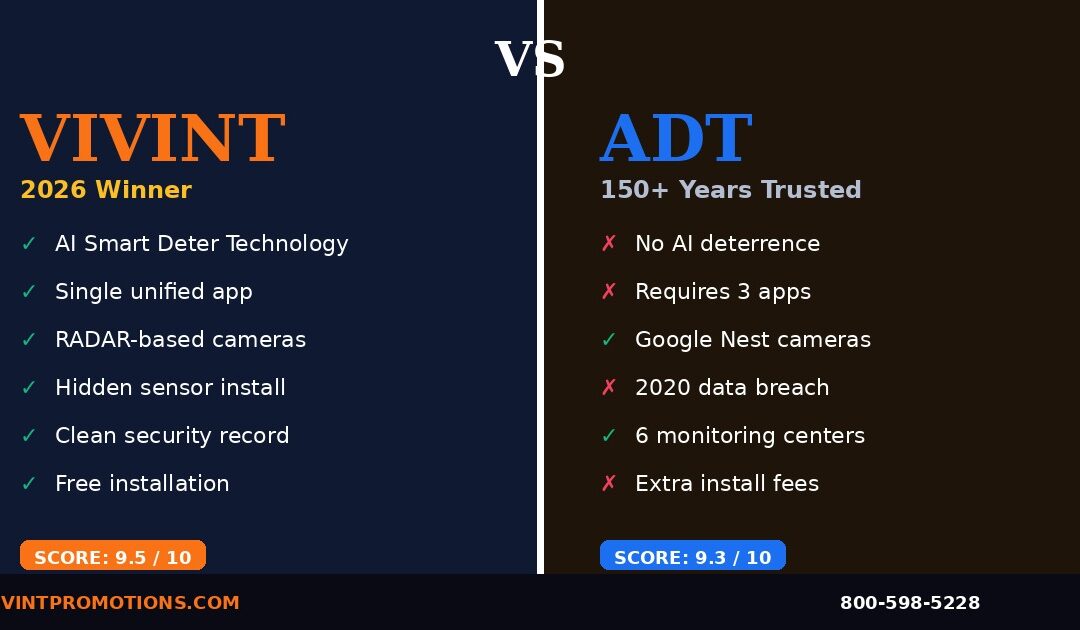 VS

VIVINT
2026 Winner

✓ AI Smart Deter Technology
✓ Single unified app
✓ RADAR-based cameras
✓ Hidden sensor install
✓ Clean security record
✓ Free installation

SCORE: 9.5 / 10

ADT
150+ Years Trusted

✗ No AI deterrence
✗ Requires 3 apps
✓ Google Nest cameras
✗ 2020 data breach
✓ 6 monitoring centers
✗ Extra install fees

SCORE: 9.3 / 10

VINTPROMOTIONS.COM

800-598-5228